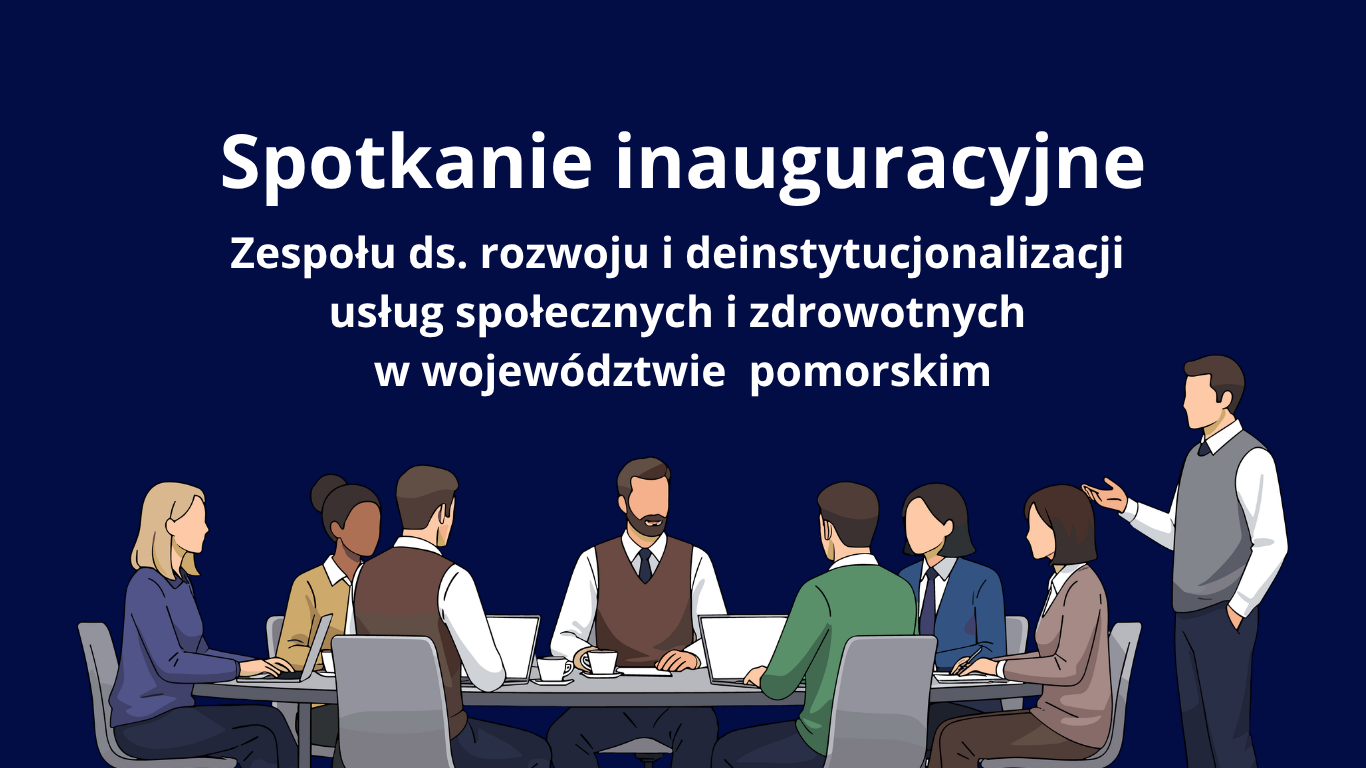 Spotkanie inauguracyjne

Zespołu ds. rozwoju i deinstytucjonalizacji usług społecznych i zdrowotnych w województwie pomorskim